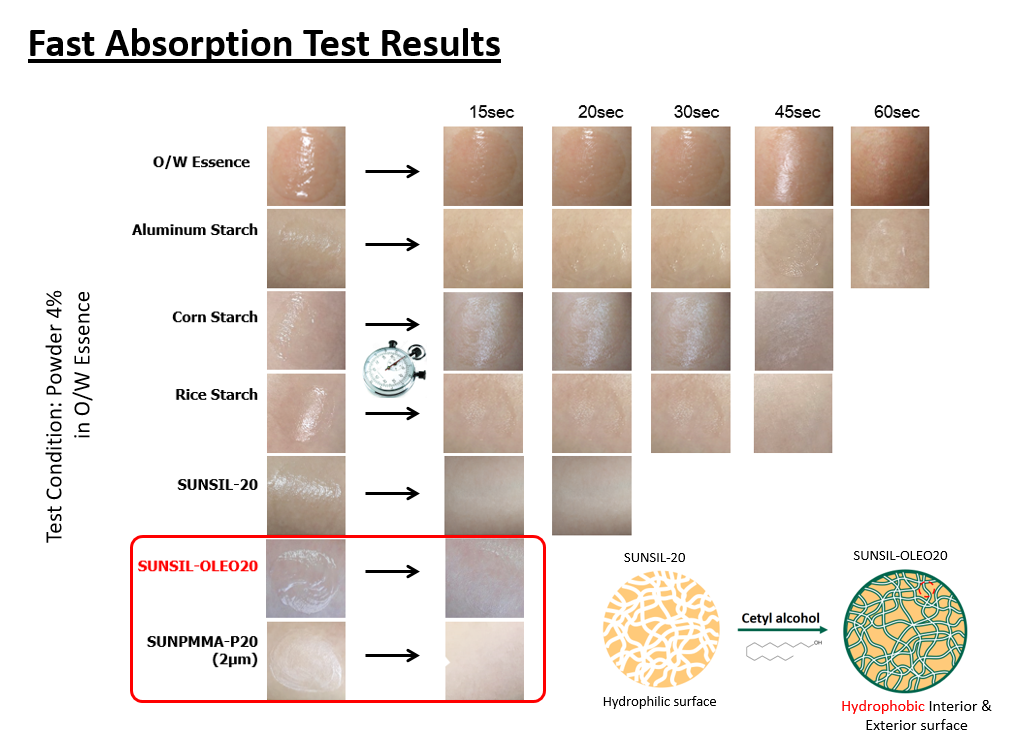 Fast Absorption Test Results

Test Condition: Powder 4% in O/W Essence

15sec 20sec 30sec 45sec 60sec

O/W Essence

Aluminum Starch

Corn Starch

Rice Starch

SUNSIL-20

SUNSIL-OLEO20

SUNPMMA-P20 (2µm)

SUNSIL-20

Hydrophilic surface

Cetyl alcohol

OH

SUNSIL-OLEO20

Hydrophobic Interior & Exterior surface